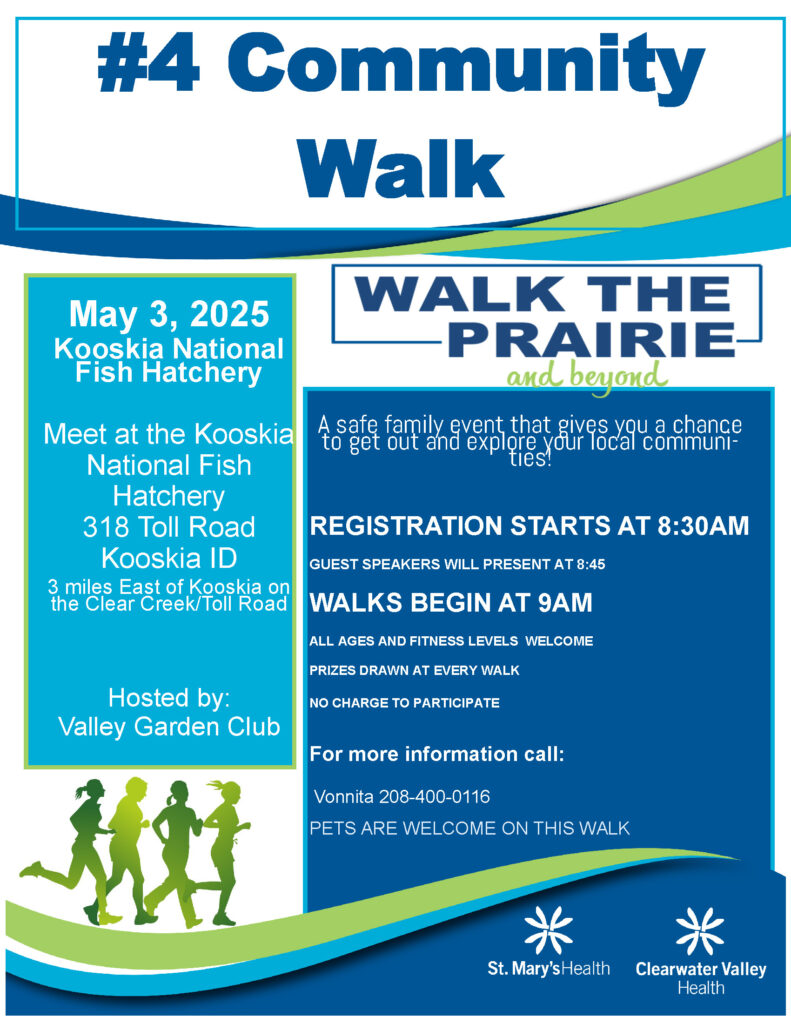 #4 Community Walk

May 3, 2025
Kooskia National Fish Hatchery

Meet at the Kooskia National Fish Hatchery
318 Toll Road
Kooskia ID
3 miles East of Kooskia on the Clear Creek/Toll Road

Hosted by:
Valley Garden Club

WALK THE PRAIRIE
and beyond

A safe family event that gives you a chance to get out and explore your local communities!

REGISTRATION STARTS AT 8:30AM

GUEST SPEAKERS WILL PRESENT AT 8:45

WALKS BEGIN AT 9AM

ALL AGES AND FITNESS LEVELS WELCOME

PRIZES DRAWN AT EVERY WALK

NO CHARGE TO PARTICIPATE

For more information call:

Vonnita 208-400-0116

PETS ARE WELCOME ON THIS WALK

St. Mary's Health

Clearwater Valley Health